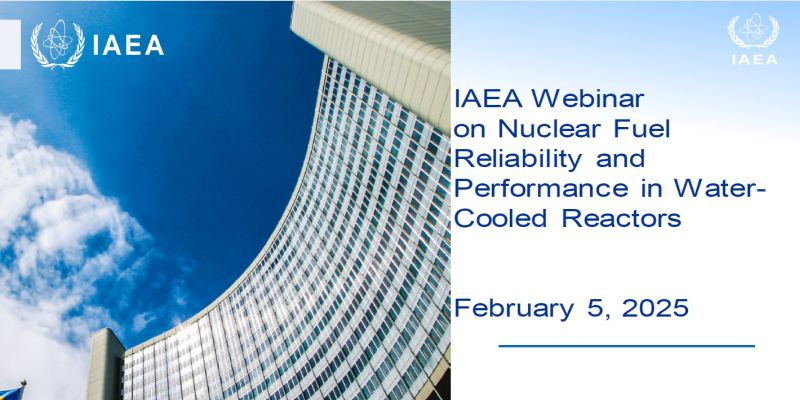 IAEA

IAEA

IAEA Webinar on Nuclear Fuel Reliability and Performance in Water-Cooled Reactors

February 5, 2025